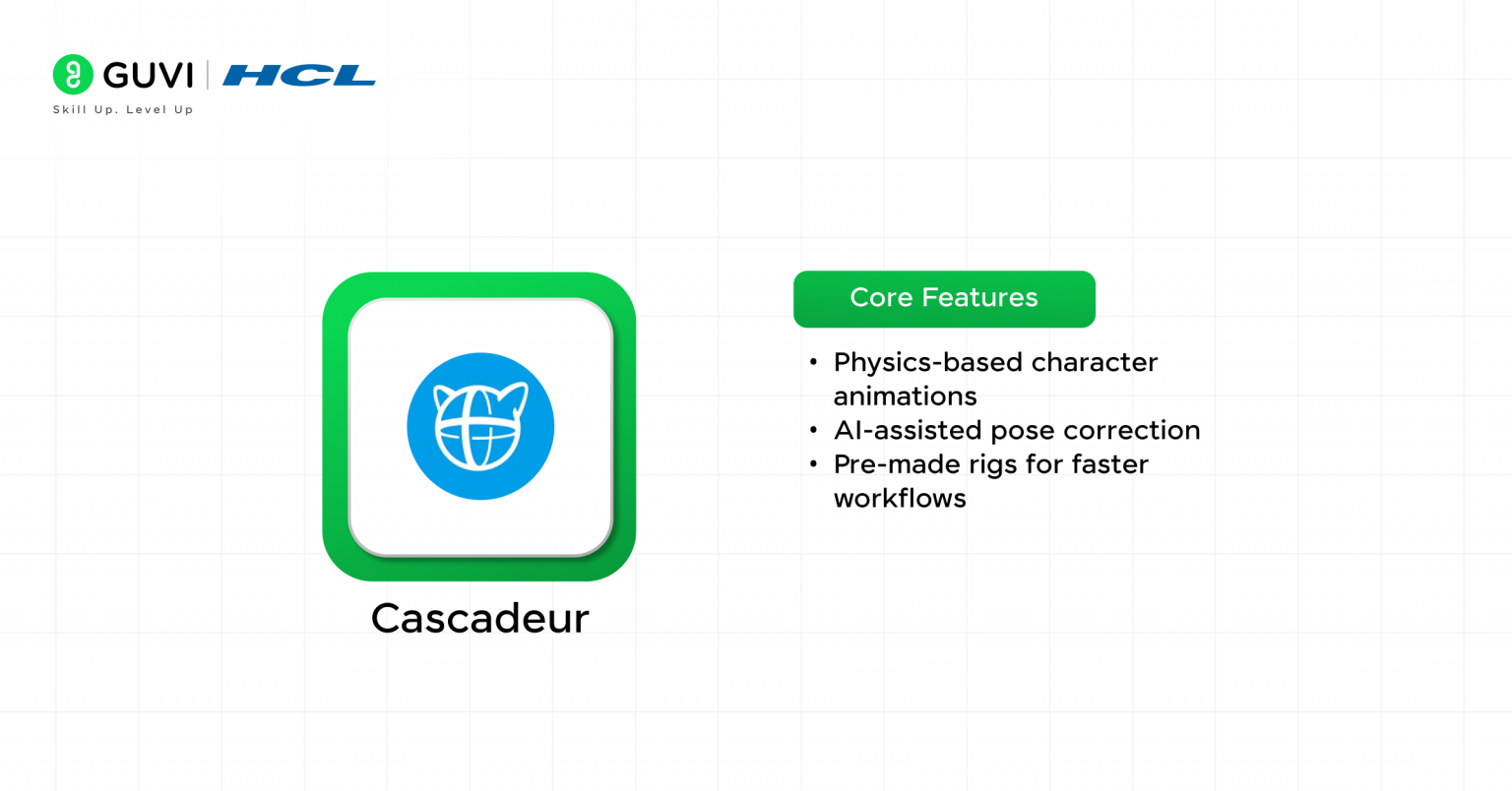 GUVI | HCL
Skill Up. Level Up

Cascadeur

Core Features

• Physics-based character animations
• AI-assisted pose correction
• Pre-made rigs for faster workflows